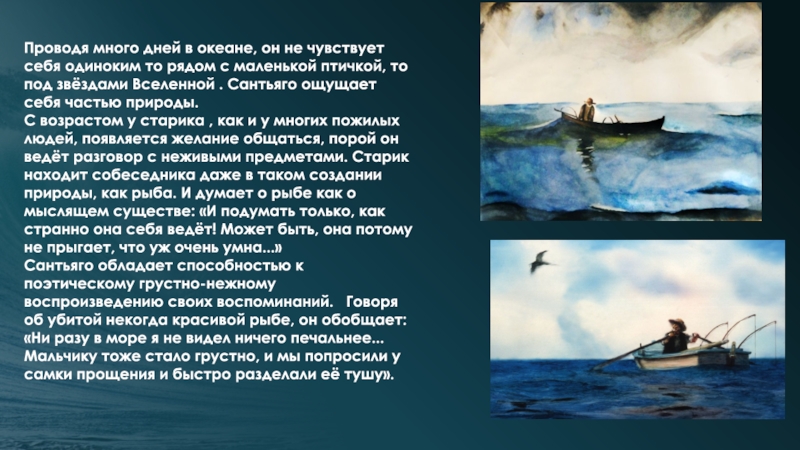 Проводя много дней в океане, он не чувствует себя одиноким то рядом с маленькой птичкой, то под звёздами Вселенной . Сантьяго ощущает себя частью природы.
С возрастом у старика , как и у многих пожилых людей, появляется желание общаться, порой он ведёт разговор с неживыми предметами. Старик находит собеседника даже в таком создании природы, как рыба. И думает о рыбе как о мыслящем существе: «И подумать только, как странно она себя ведёт! Может быть, она потому не прыгает, что уж очень умна...»
Сантьяго обладает способностью к поэтическому грустно-нежному воспроизведению своих воспоминаний. Говоря об убитой некогда красивой рыбе, он обобщает: «Ни разу в море я не видел ничего печальнее... Мальчику тоже стало грустно, и мы попросили у самки прощения и быстро разделали её тушу».